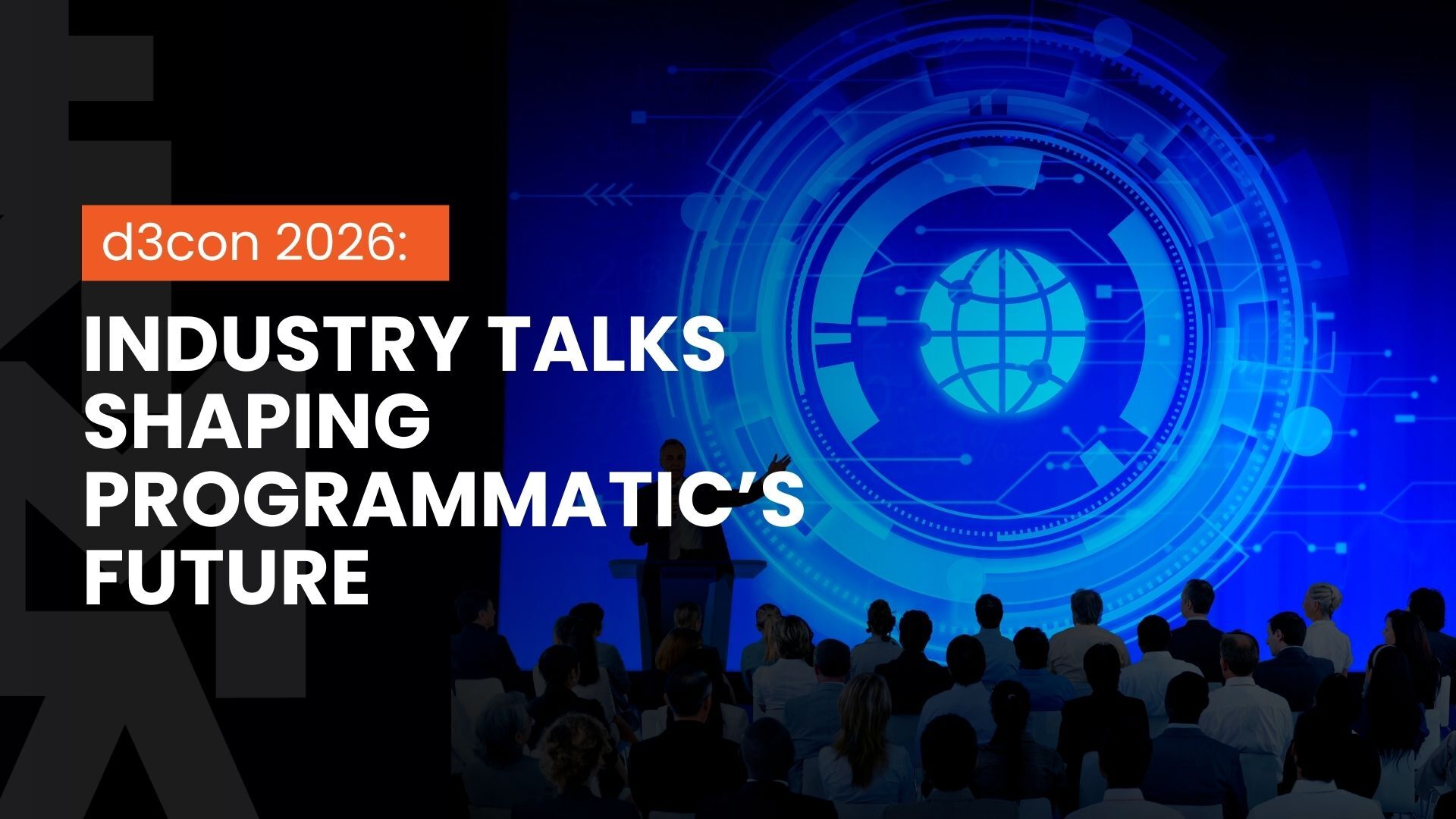 d3con 2026:

INDUSTRY TALKS SHAPING PROGRAMMATIC'S FUTURE